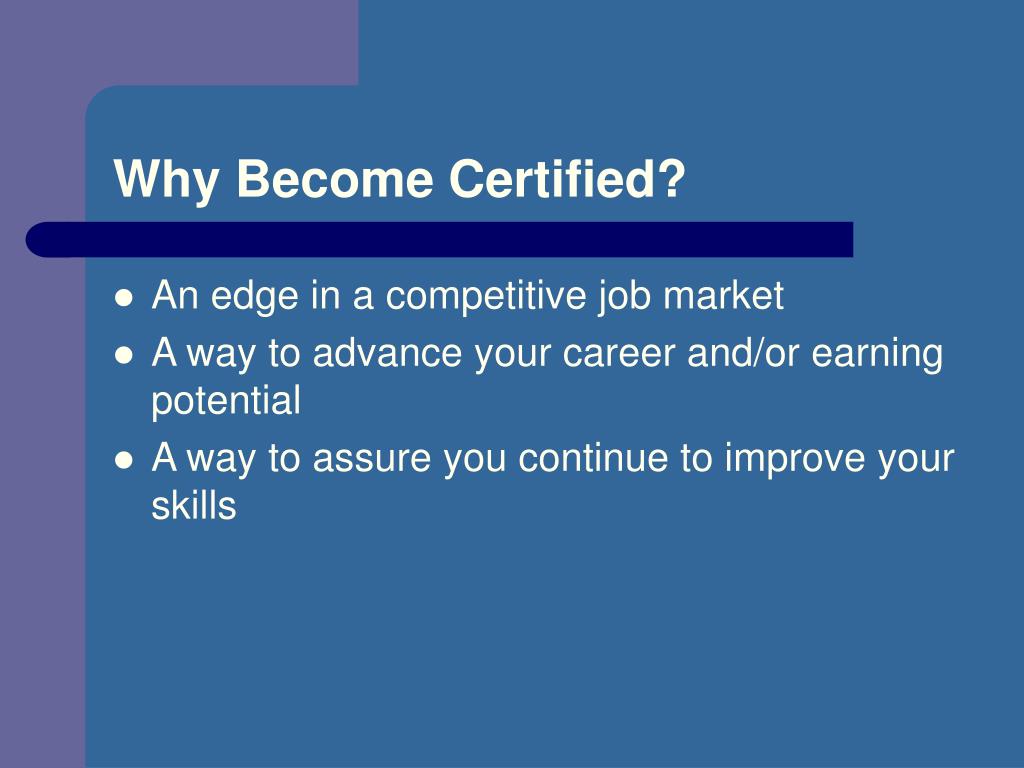 Why Become Certified?

- An edge in a competitive job market
- A way to advance your career and/or earning potential
- A way to assure you continue to improve your skills